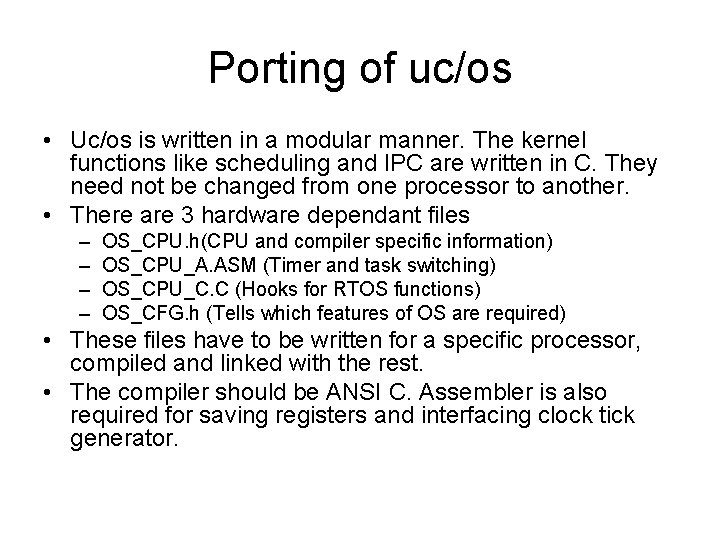 Porting of uc/os

• Uc/os is written in a modular manner. The kernel functions like scheduling and IPC are written in C. They need not be changed from one processor to another.
• There are 3 hardware dependant files
– OS_CPU.h(CPU and compiler specific information)
– OS_CPU_A.ASM (Timer and task switching)
– OS_CPU_C.C (Hooks for RTOS functions)
– OS_CFG.h (Tells which features of OS are required)
• These files have to be written for a specific processor, compiled and linked with the rest.
• The compiler should be ANSI C. Assembler is also required for saving registers and interfacing clock tick generator.